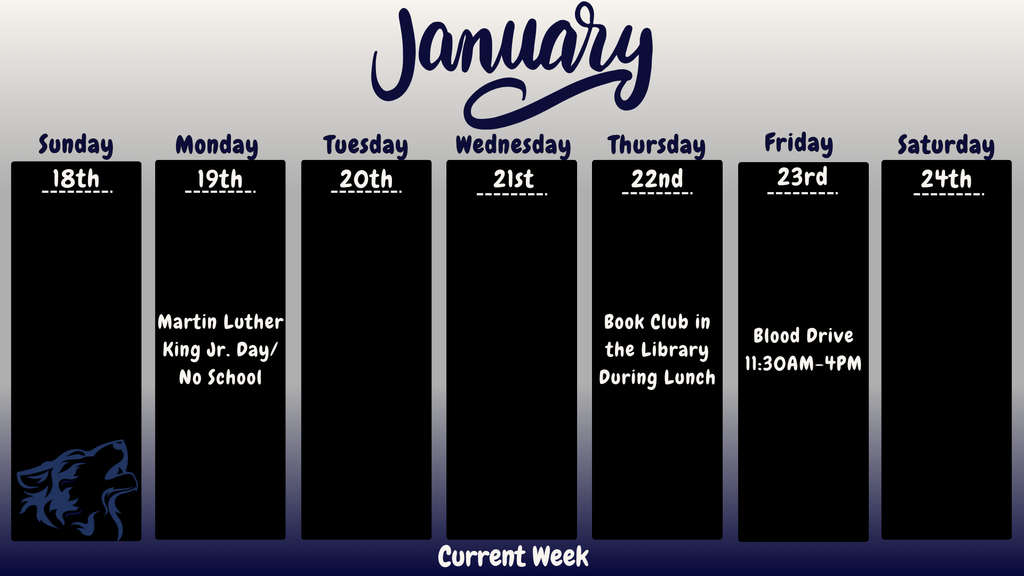 January

| Sunday | Monday | Tuesday | Wednesday | Thursday | Friday | Saturday |
|---|---|---|---|---|---|---|
| 18th | 19th | 20th | 21st | 22nd | 23rd | 24th |
| | Martin Luther King Jr. Day/ No School | | | Book Club in the Library During Lunch | Blood Drive 11:30AM-4PM | |

Current Week